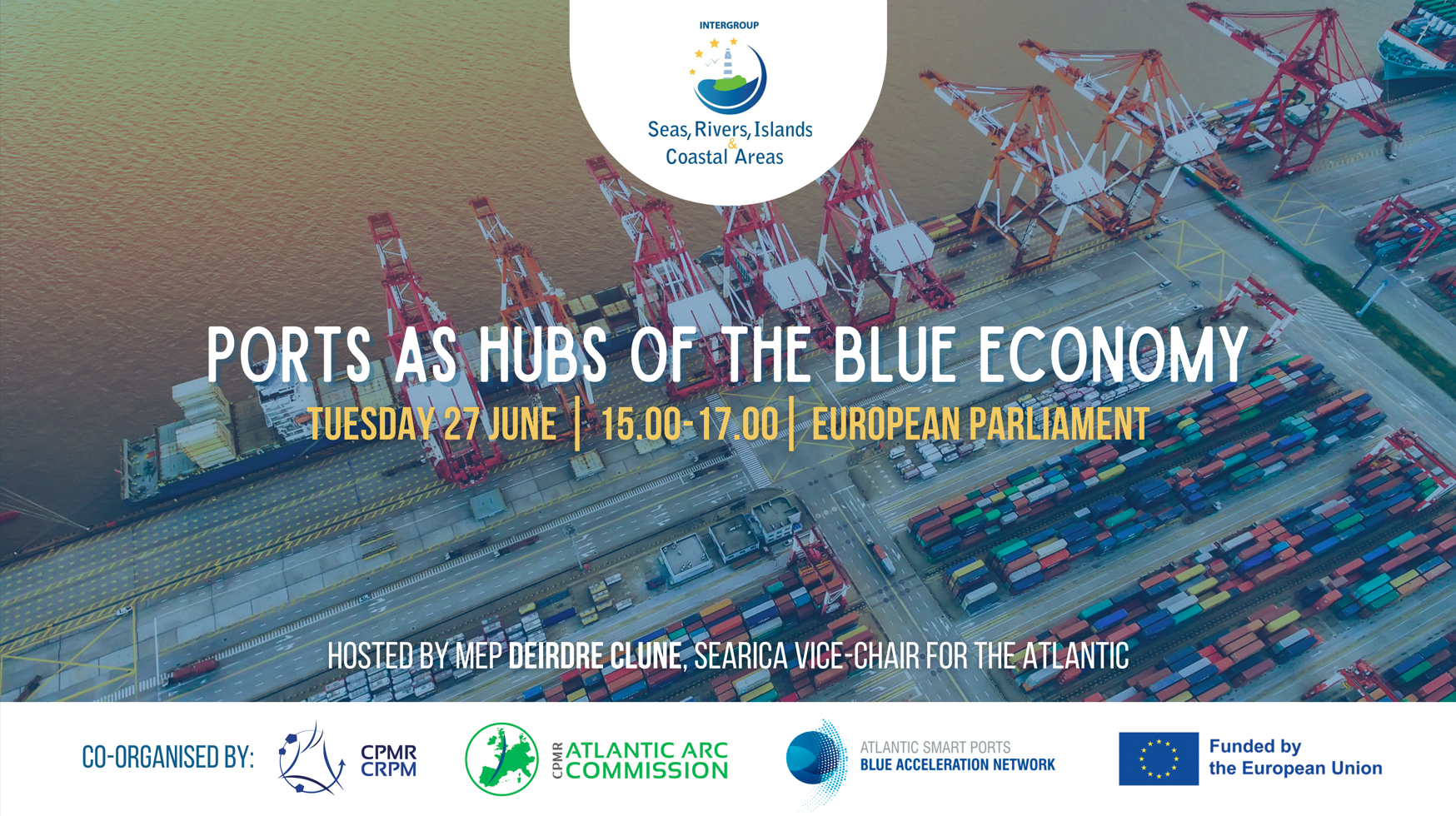 INTERGROUP

Seas, Rivers, Islands & Coastal Areas

PORTS AS HUBS OF THE BLUE ECONOMY

TUESDAY 27 JUNE | 15.00-17.00 | EUROPEAN PARLIAMENT

HOSTED BY MEP DEIRDRE CLUNE, SEARICA VICE-CHAIR FOR THE ATLANTIC

CO-ORGANISED BY:

CPMR CRPM

CPMR ATLANTIC ARC COMMISSION

ATLANTIC SMART PORTS BLUE ACCELERATION NETWORK

Funded by the European Union